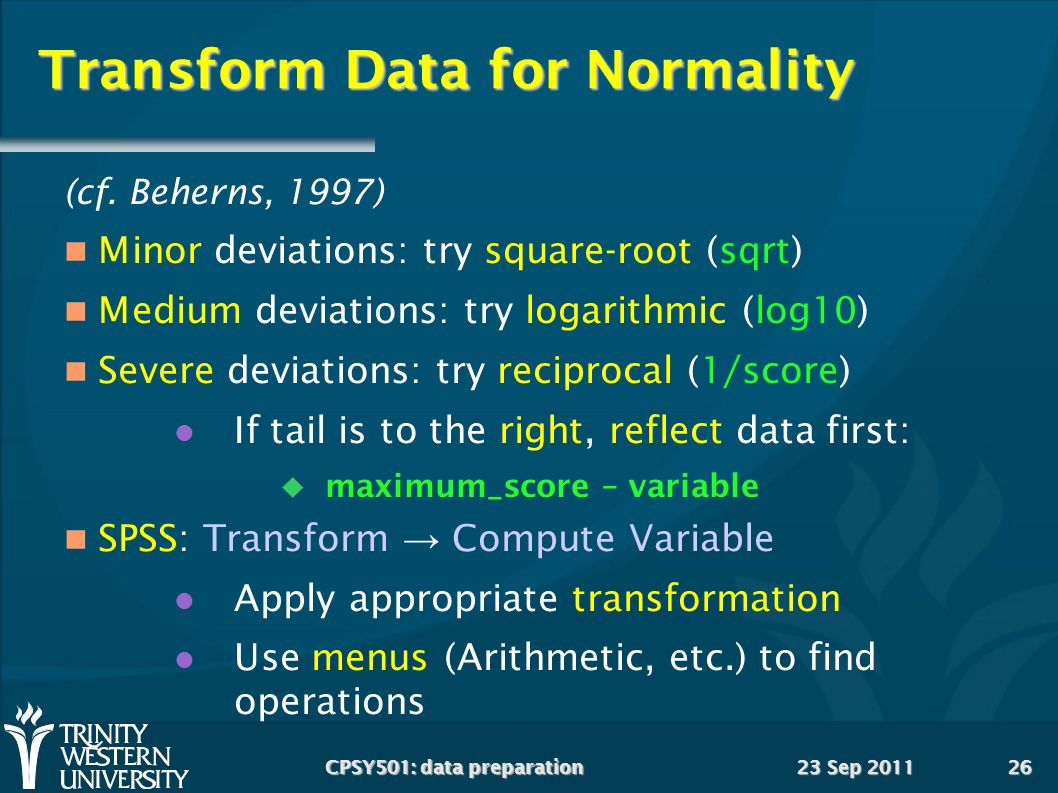 Transform Data for Normality

(cf. Beherns, 1997)

Minor deviations: try square-root (sqrt)

Medium deviations: try logarithmic (log10)

Severe deviations: try reciprocal (1/score)

If tail is to the right, reflect data first:

maximum_score – variable

SPSS: Transform → Compute Variable

Apply appropriate transformation

Use menus (Arithmetic, etc.) to find operations

TRINITY WESTERN UNIVERSITY

CPSY501: data preparation

23 Sep 2011

26